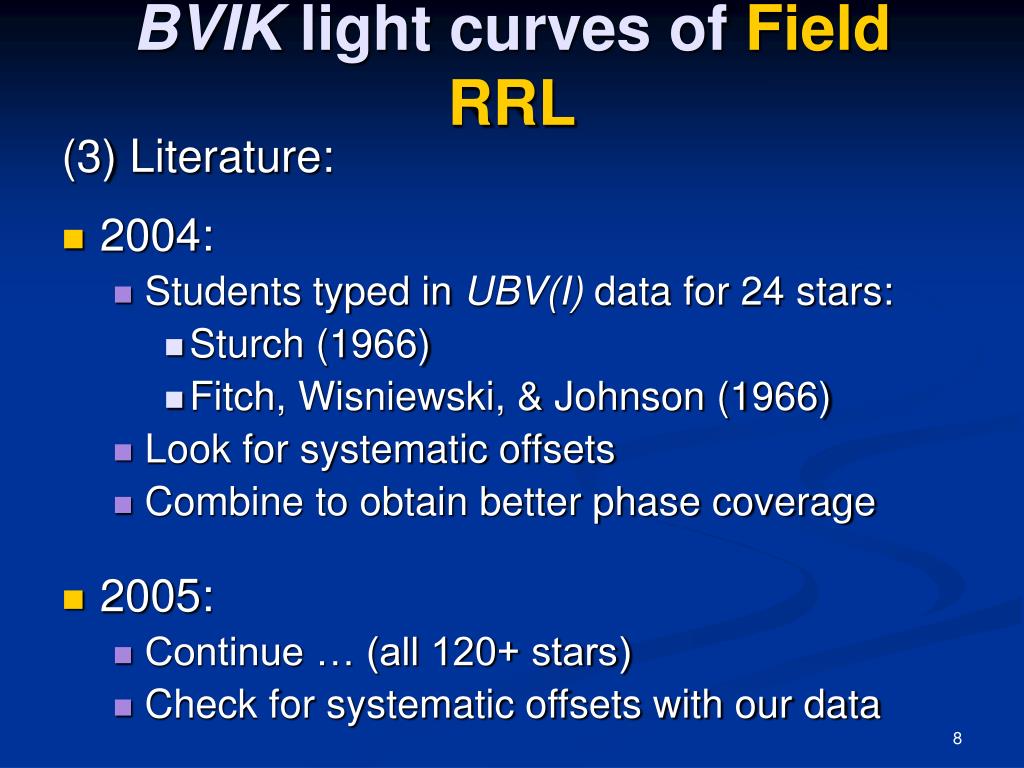 BVIK light curves of Field RRL

(3) Literature:

2004:

Students typed in UBV(I) data for 24 stars:

Sturch (1966)

Fitch, Wisniewski, & Johnson (1966)

Look for systematic offsets

Combine to obtain better phase coverage

2005:

Continue … (all 120+ stars)

Check for systematic offsets with our data

8